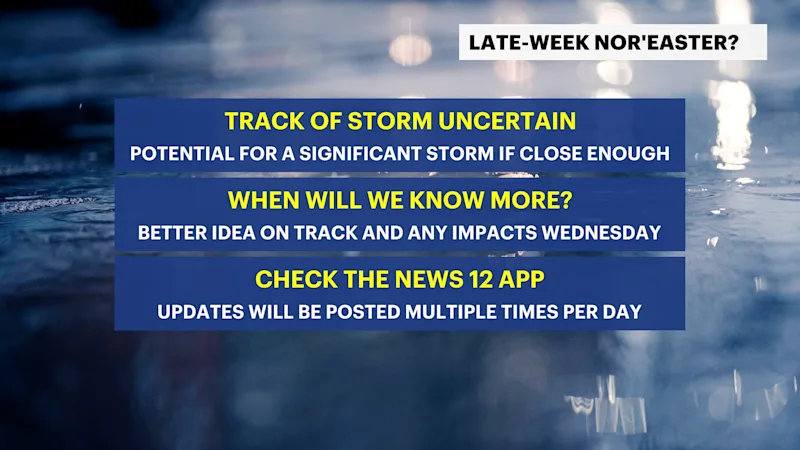 LATE-WEEK NOR'EASTER?

TRACK OF STORM UNCERTAIN

POTENTIAL FOR A SIGNIFICANT STORM IF CLOSE ENOUGH

WHEN WILL WE KNOW MORE?

BETTER IDEA ON TRACK AND ANY IMPACTS WEDNESDAY

CHECK THE NEWS 12 APP

UPDATES WILL BE POSTED MULTIPLE TIMES PER DAY